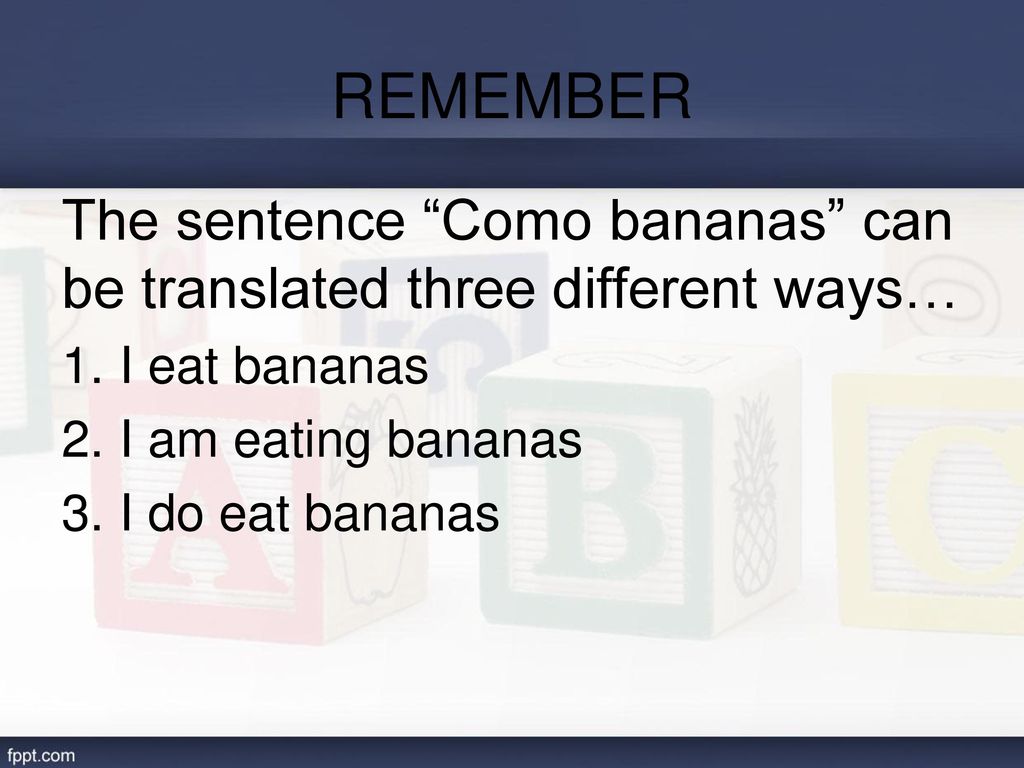 REMEMBER

The sentence “Como bananas” can be translated three different ways…

1. I eat bananas
2. I am eating bananas
3. I do eat bananas

fppt.com